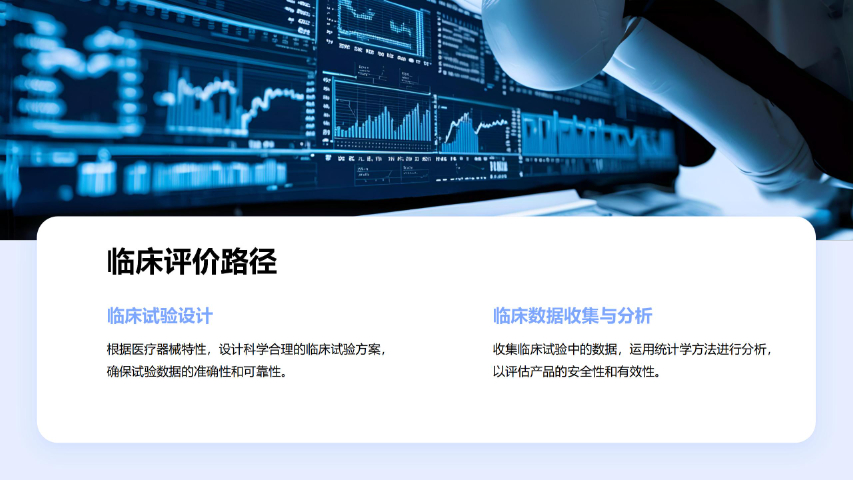 临床评价路径

临床试验设计

根据医疗器械特性，设计科学合理的临床试验方案，确保试验数据的准确性和可靠性。

临床数据收集与分析

收集临床试验中的数据，运用统计学方法进行分析，以评估产品的安全性和有效性。